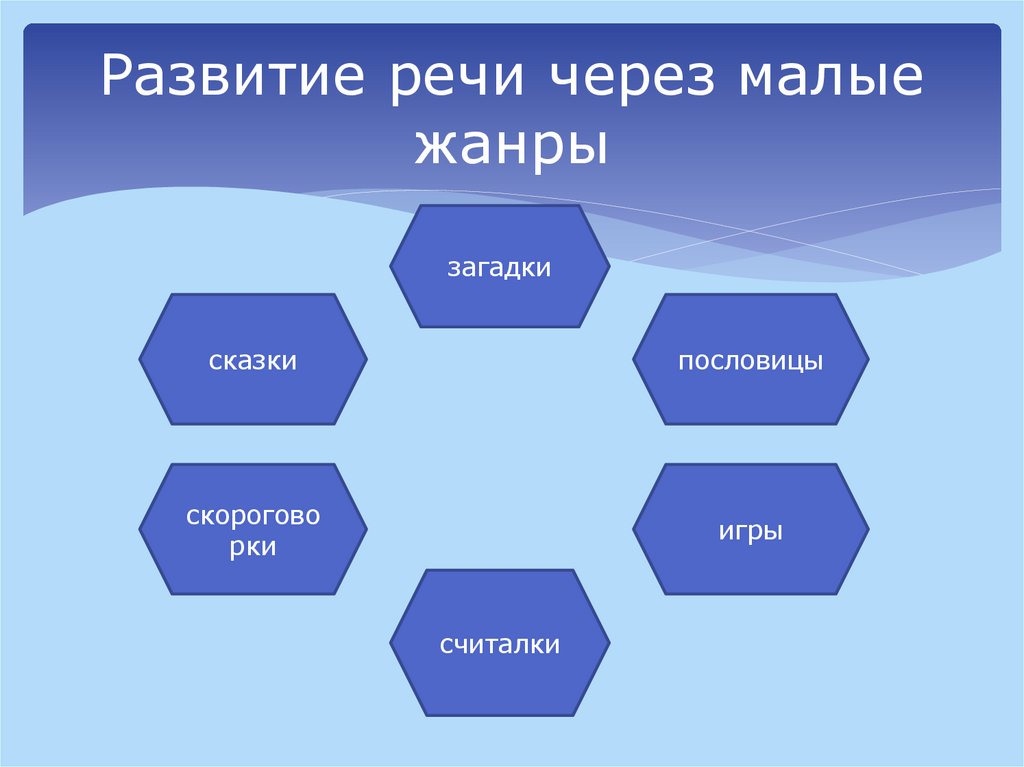 Развитие речи через малые жанры

загадки

сказки

пословицы

скороговорки

игры

считалки